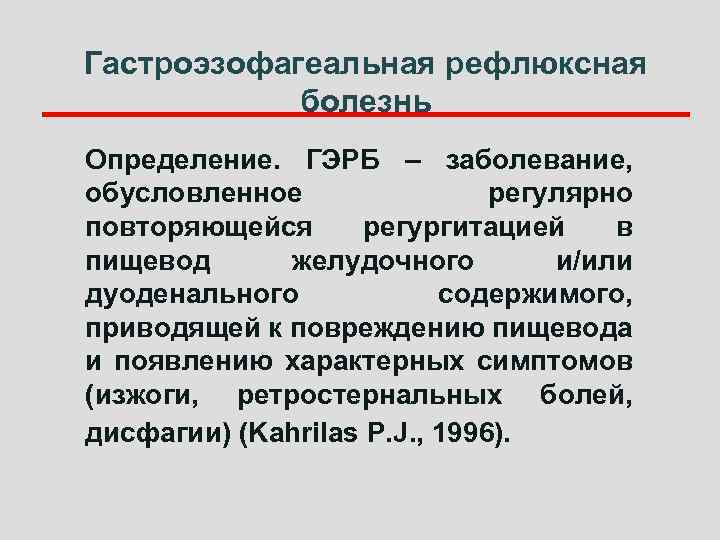 Гастроэзофагеальная рефлюксная болезнь

Определение. ГЭРБ – заболевание, обусловленное регулярно повторяющейся регургитацией в пищевод желудочного и/или дуоденального содержимого, приводящей к повреждению пищевода и появлению характерных симптомов (изжоги, ретростернальных болей, дисфагии) (Kahrilas P.J., 1996).